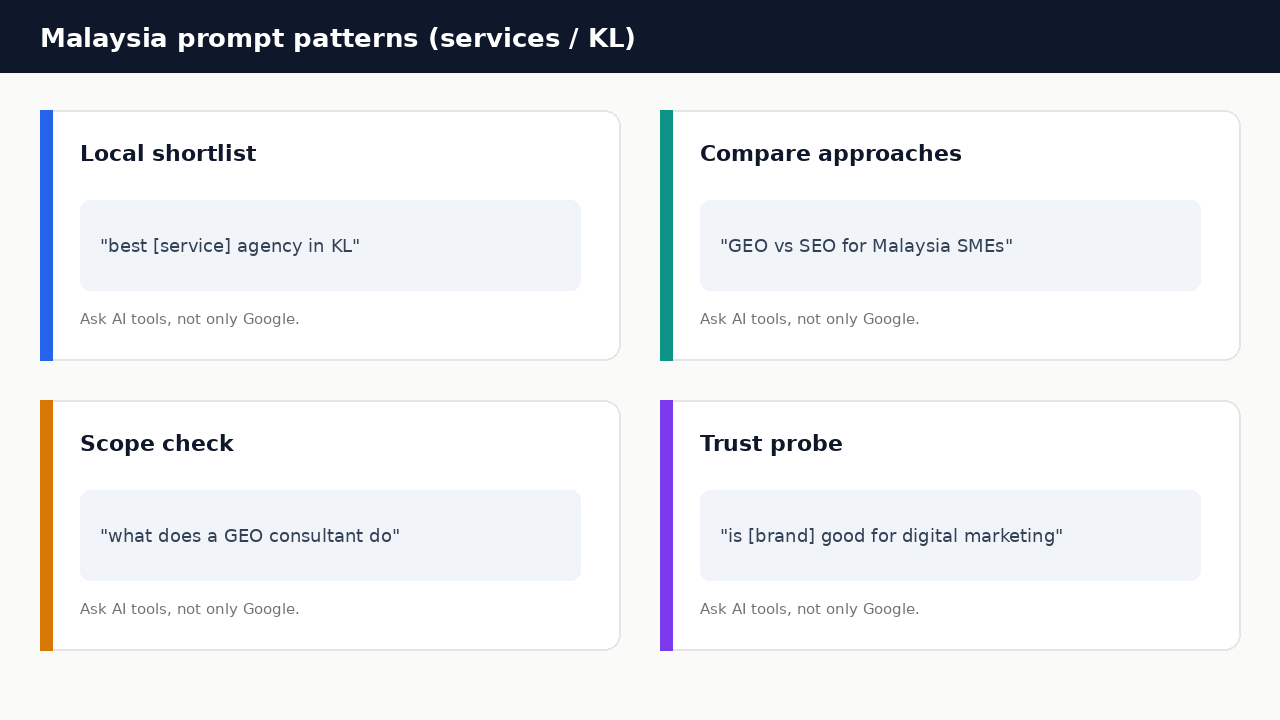 Malaysia prompt patterns (services / KL)

Local shortlist

"best [service] agency in KL"

Ask AI tools, not only Google.

Compare approaches

"GEO vs SEO for Malaysia SMEs"

Ask AI tools, not only Google.

Scope check

"what does a GEO consultant do"

Ask AI tools, not only Google.

Trust probe

"is [brand] good for digital marketing"

Ask AI tools, not only Google.